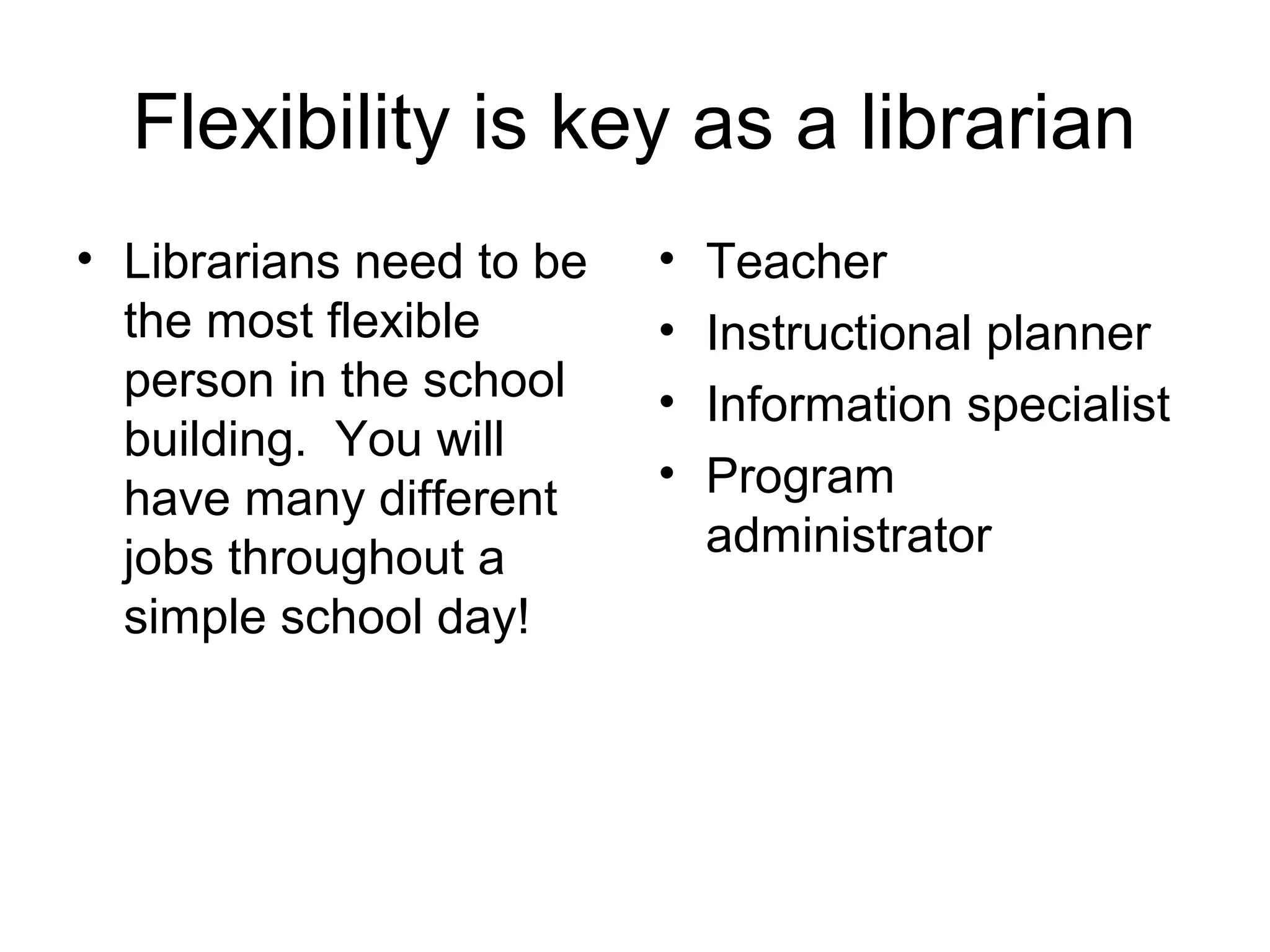 Flexibility is key as a librarian

• Librarians need to be the most flexible person in the school building.  You will have many different jobs throughout a simple school day!

• Teacher
• Instructional planner
• Information specialist
• Program administrator